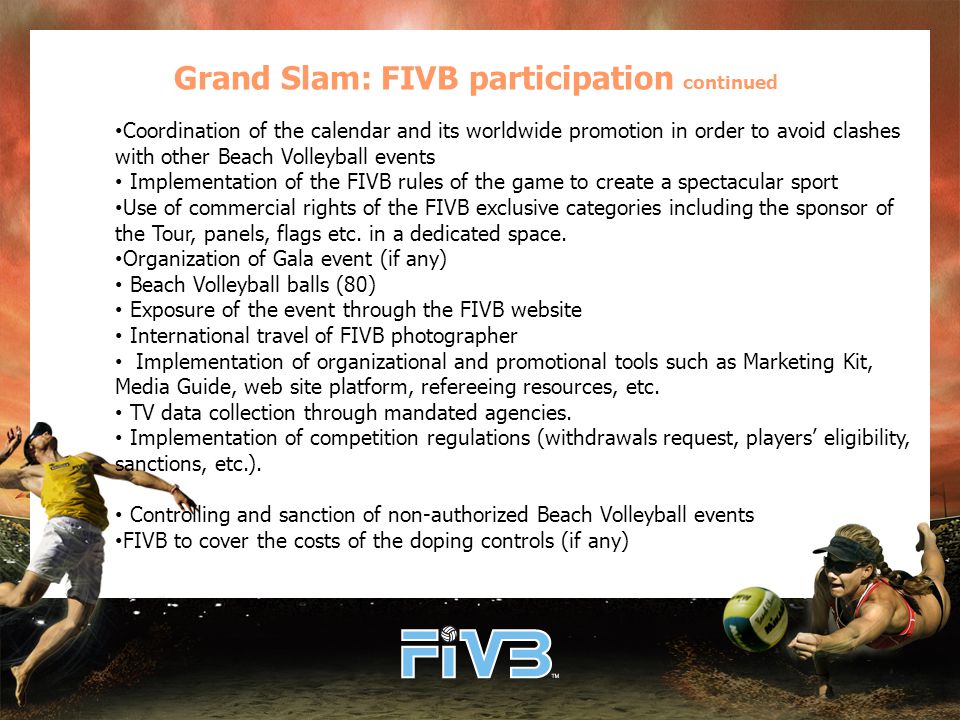 Grand Slam: FIVB participation continued

•Coordination of the calendar and its worldwide promotion in order to avoid clashes with other Beach Volleyball events
• Implementation of the FIVB rules of the game to create a spectacular sport
•Use of commercial rights of the FIVB exclusive categories including the sponsor of the Tour, panels, flags etc. in a dedicated space.
•Organization of Gala event (if any)
• Beach Volleyball balls (80)
• Exposure of the event through the FIVB website
• International travel of FIVB photographer
• Implementation of organizational and promotional tools such as Marketing Kit, Media Guide, web site platform, refereeing resources, etc.
• TV data collection through mandated agencies.
• Implementation of competition regulations (withdrawals request, players' eligibility, sanctions, etc.).

• Controlling and sanction of non-authorized Beach Volleyball events
•FIVB to cover the costs of the doping controls (if any)

FIVB™